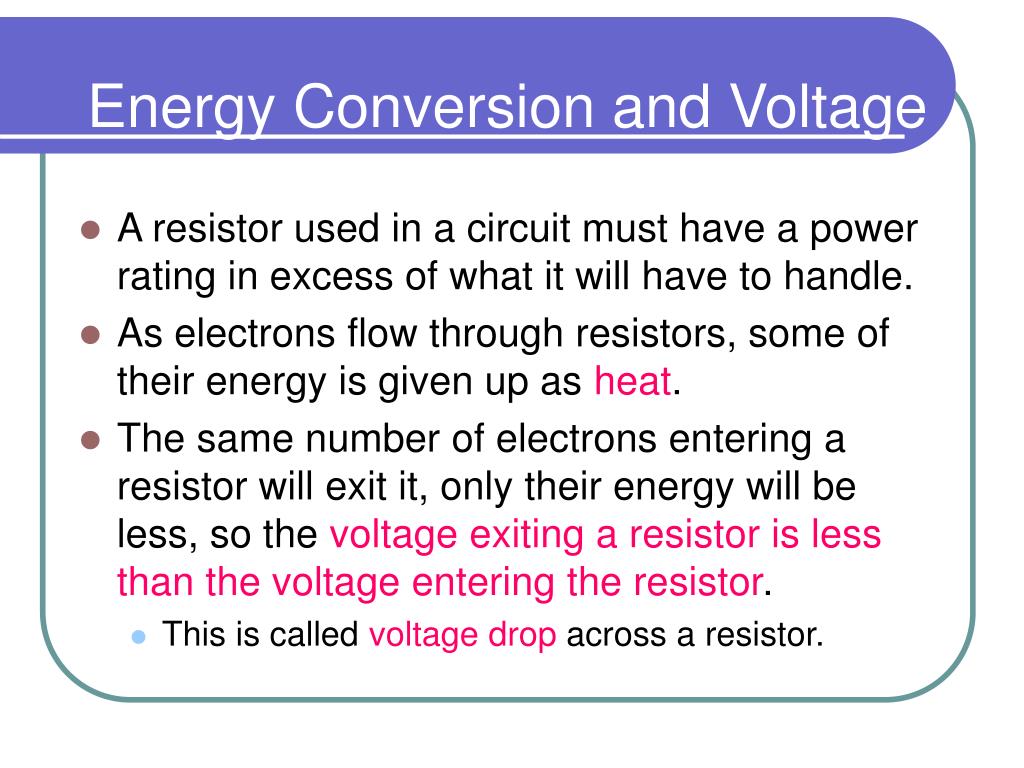 Energy Conversion and Voltage

- A resistor used in a circuit must have a power rating in excess of what it will have to handle.
- As electrons flow through resistors, some of their energy is given up as heat.
- The same number of electrons entering a resistor will exit it, only their energy will be less, so the voltage exiting a resistor is less than the voltage entering the resistor.
  - This is called voltage drop across a resistor.